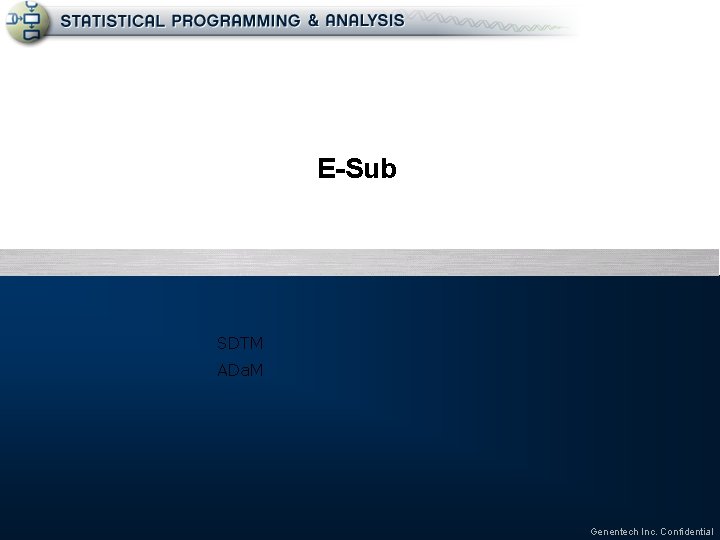 STATISTICAL PROGRAMMING & ANALYSIS

E-Sub

SDTM
ADaM

Genentech Inc. Confidential